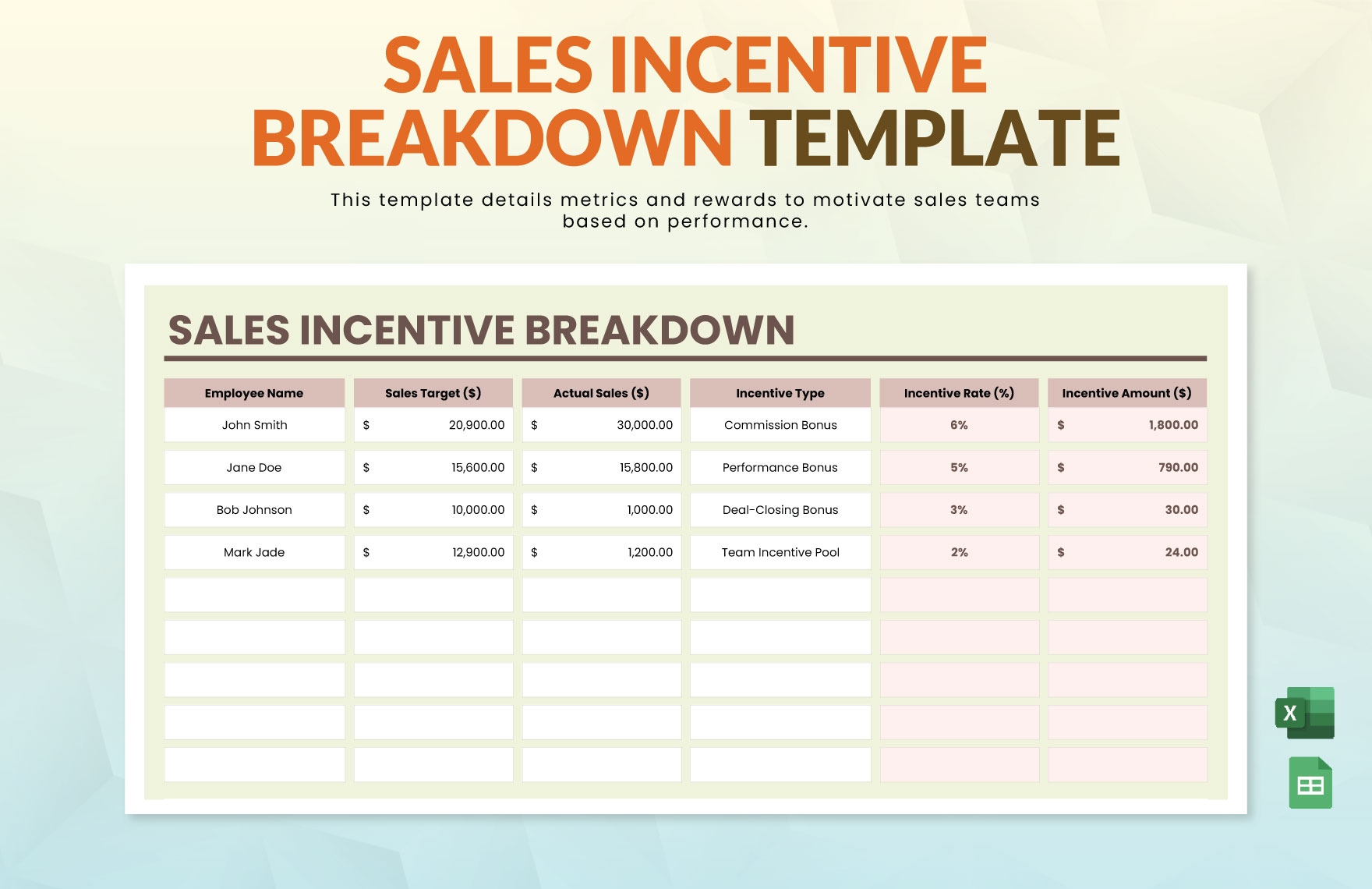 SALES INCENTIVE BREAKDOWN TEMPLATE

This template details metrics and rewards to motivate sales teams based on performance.

SALES INCENTIVE BREAKDOWN

| Employee Name | Sales Target ($) | Actual Sales ($) | Incentive Type | Incentive Rate (%) | Incentive Amount ($) |
|---|---|---|---|---|---|
| John Smith | $ 20,900.00 | $ 30,000.00 | Commission Bonus | 6% | $ 1,800.00 |
| Jane Doe | $ 15,600.00 | $ 15,800.00 | Performance Bonus | 5% | $ 790.00 |
| Bob Johnson | $ 10,000.00 | $ 1,000.00 | Deal-Closing Bonus | 3% | $ 30.00 |
| Mark Jade | $ 12,900.00 | $ 1,200.00 | Team Incentive Pool | 2% | $ 24.00 |
| | | | | | |
| | | | | | |
| | | | | | |
| | | | | | |
| | | | | | |

X